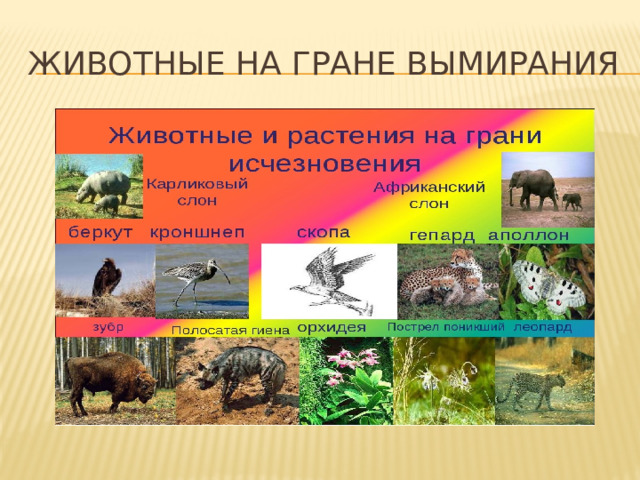 ЖИВОТНЫЕ НА ГРАНЕ ВЫМИРАНИЯ

Животные и растения на грани исчезновения

Карликовый слон

Африканский слон

беркут кроншнеп скопа гепард аполлон

зубр Полосатая гиена орхидея Пострел поникший леопард